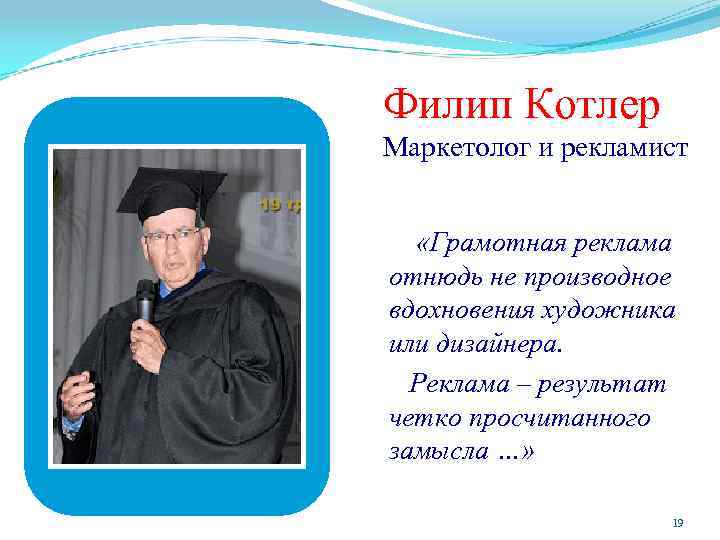 Филип Котлер
Маркетолог и рекламист

«Грамотная реклама отнюдь не производное вдохновения художника или дизайнера.

Реклама – результат четко просчитанного замысла …»

19 гр

19